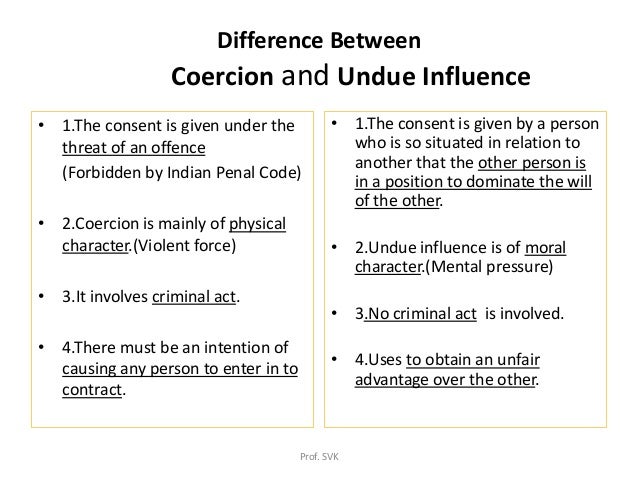 Difference Between
Coercion and Undue Influence

• 1.The consent is given under the threat of an offence
(Forbidden by Indian Penal Code)

• 2.Coercion is mainly of physical character.(Violent force)

• 3.It involves criminal act.

• 4.There must be an intention of causing any person to enter in to contract.

• 1.The consent is given by a person who is so situated in relation to another that the other person is in a position to dominate the will of the other.

• 2.Undue influence is of moral character.(Mental pressure)

• 3.No criminal act is involved.

• 4.Uses to obtain an unfair advantage over the other.

Prof. SVK